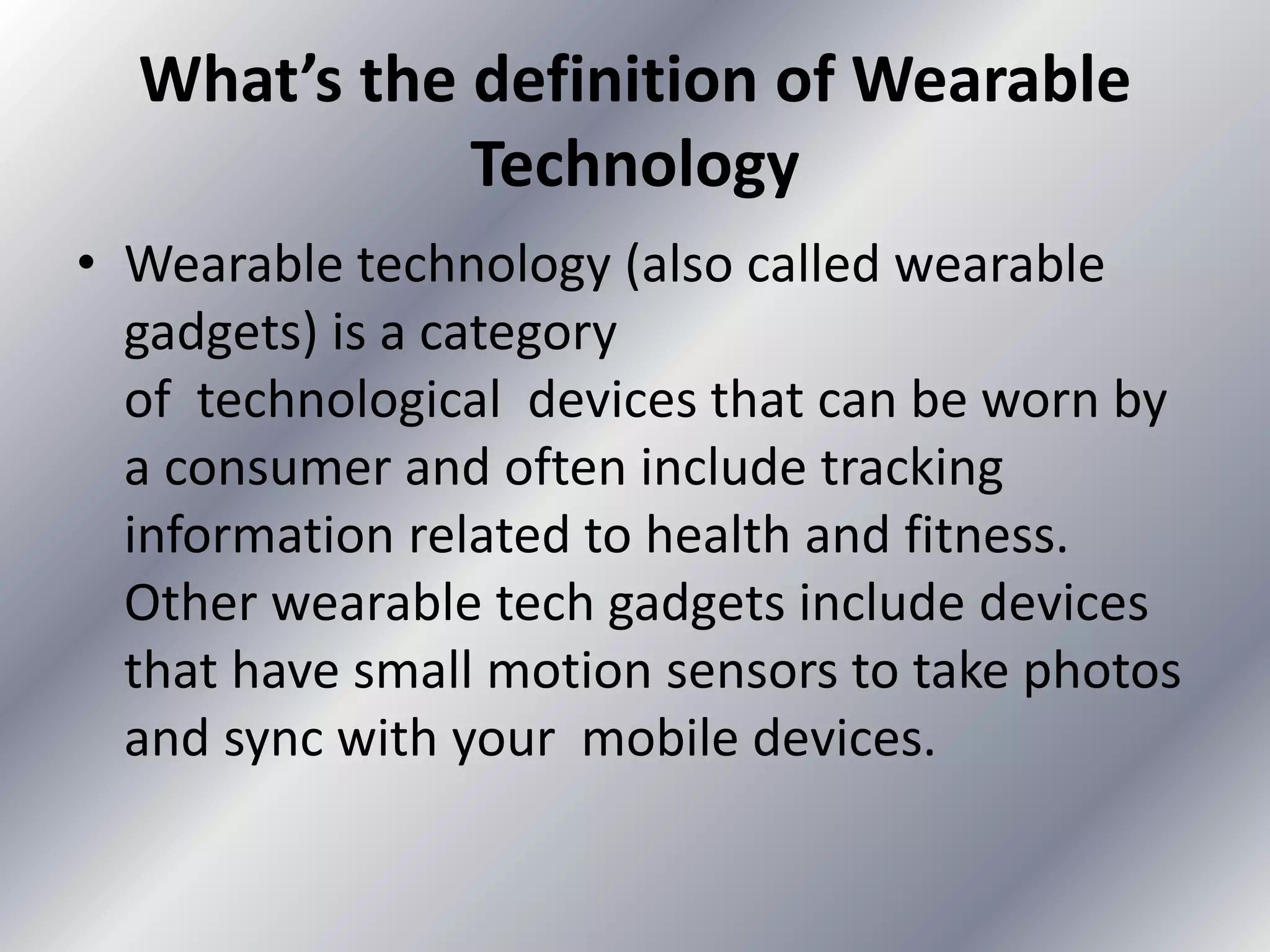 What’s the definition of Wearable Technology

• Wearable technology (also called wearable gadgets) is a category of technological devices that can be worn by a consumer and often include tracking information related to health and fitness. Other wearable tech gadgets include devices that have small motion sensors to take photos and sync with your mobile devices.